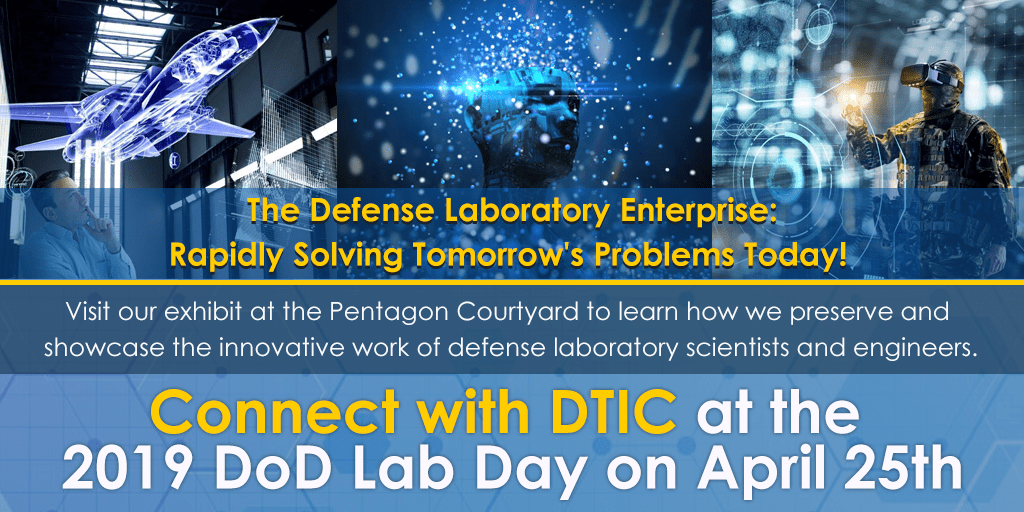 The Defense Laboratory Enterprise:
Rapidly Solving Tomorrow's Problems Today!

Visit our exhibit at the Pentagon Courtyard to learn how we preserve and showcase the innovative work of defense laboratory scientists and engineers.

Connect with DTIC at the 2019 DoD Lab Day on April 25th